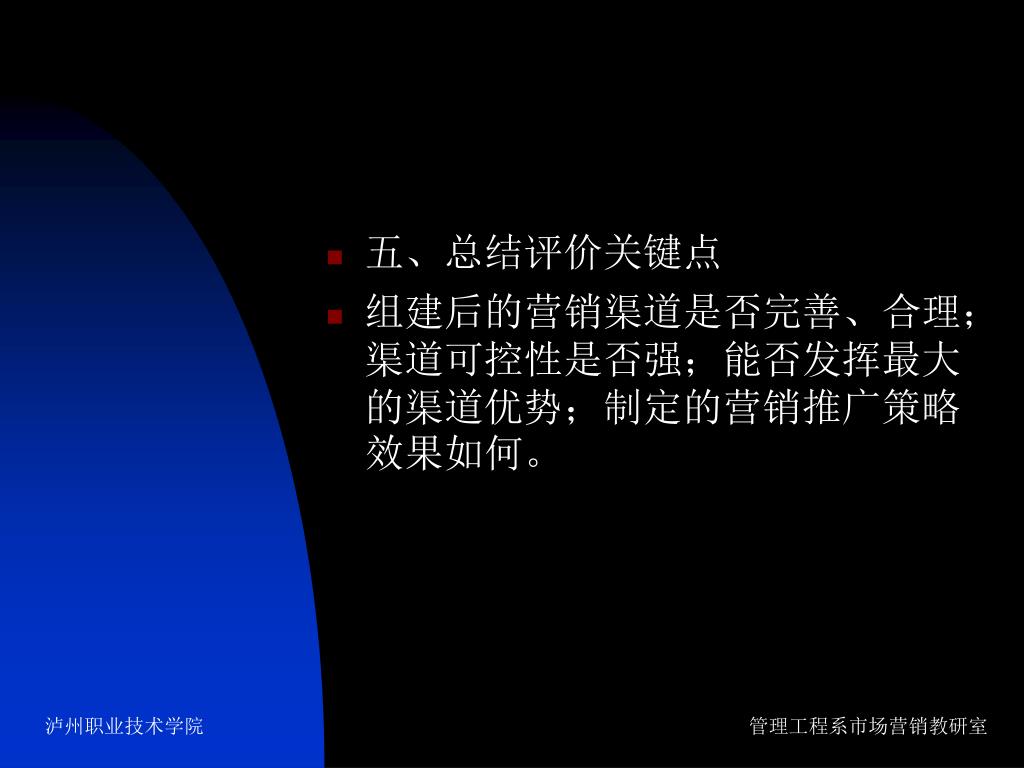 五、总结评价关键点

组建后的营销渠道是否完善、合理；渠道可控性是否强；能否发挥最大的渠道优势；制定的营销推广策略效果如何。

泸州职业技术学院

管理工程系市场营销教研室